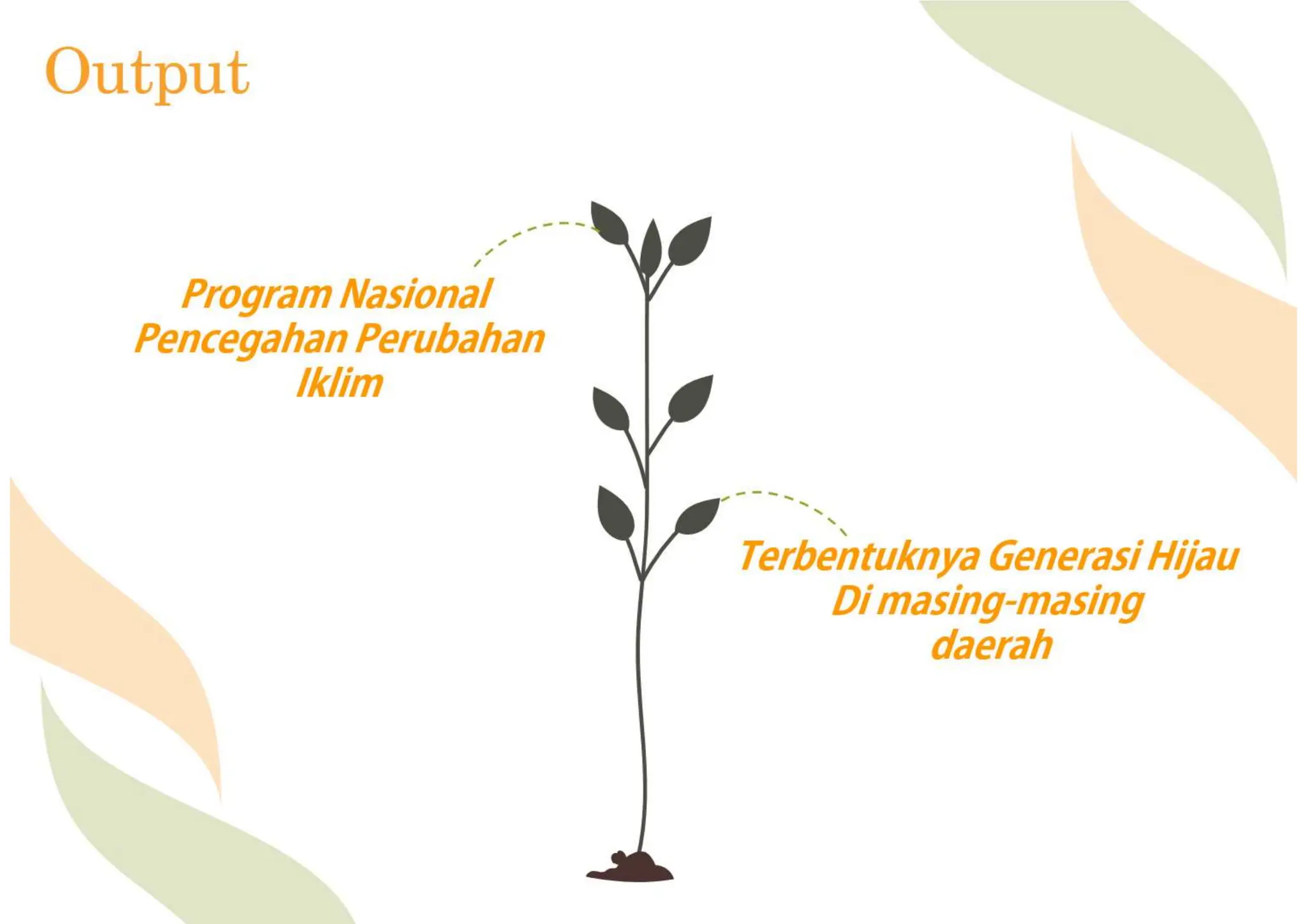 Output

Program Nasional Pencegahan Perubahan Iklim

Terbentuknya Generasi Hijau Di masing-masing daerah